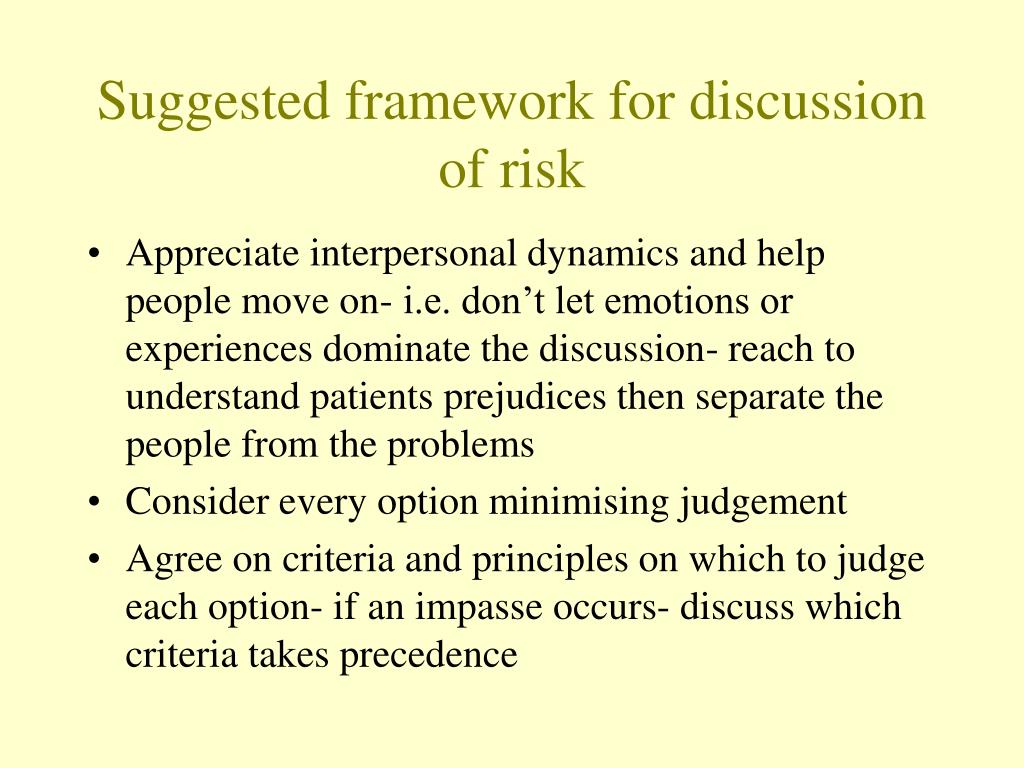 Suggested framework for discussion of risk

• Appreciate interpersonal dynamics and help people move on- i.e. don’t let emotions or experiences dominate the discussion- reach to understand patients prejudices then separate the people from the problems

• Consider every option minimising judgement

• Agree on criteria and principles on which to judge each option- if an impasse occurs- discuss which criteria takes precedence